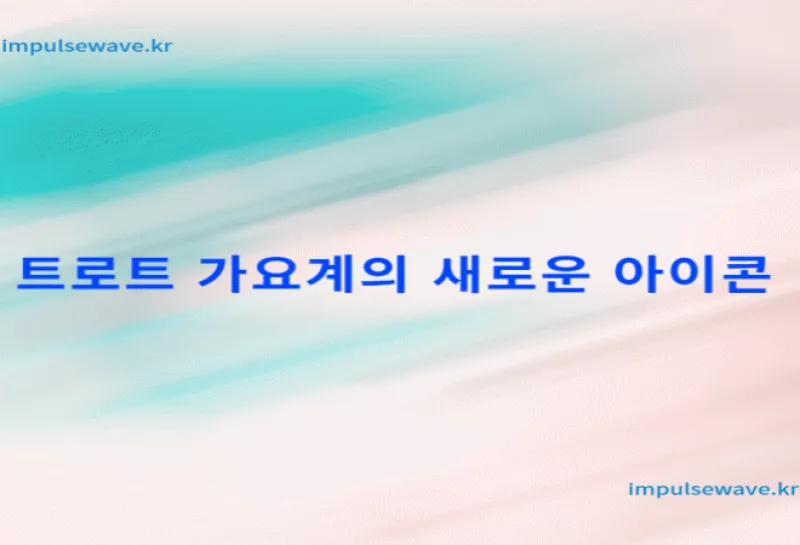 impulsewave.kr

트로트 가요계의 새로운 아이콘

impulsewave.kr